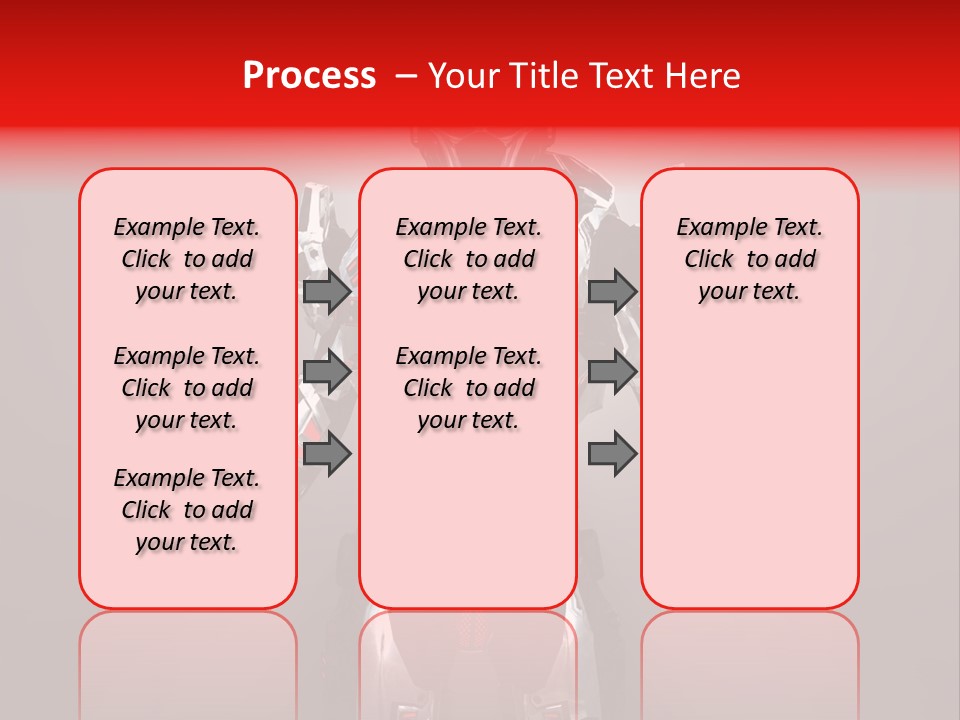 Process – Your Title Text Here

Example Text. Click to add your text.

Example Text. Click to add your text.

Example Text. Click to add your text.

Example Text. Click to add your text.

Example Text. Click to add your text.

Example Text. Click to add your text.